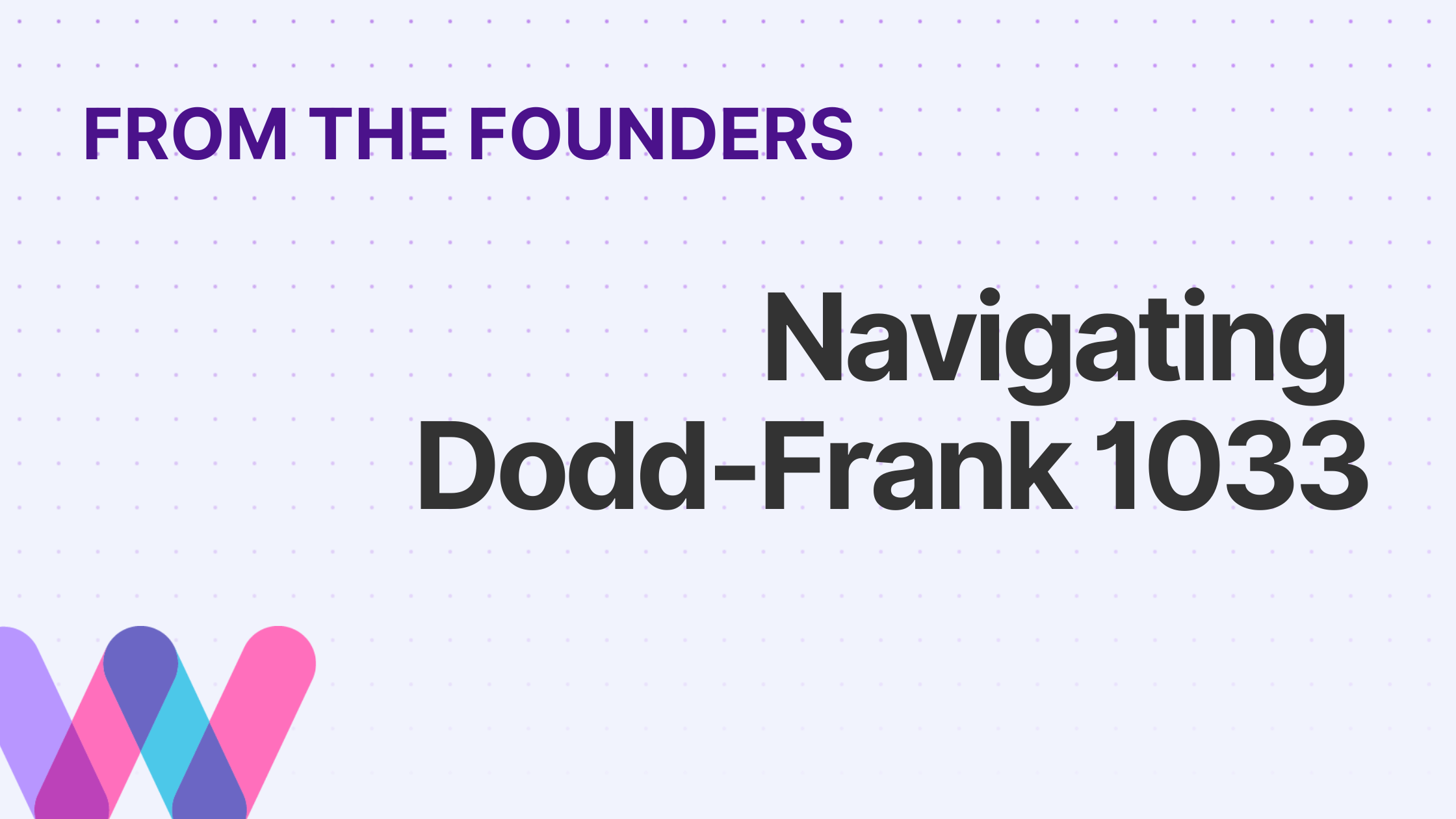 FROM THE FOUNDERS

Navigating Dodd-Frank 1033